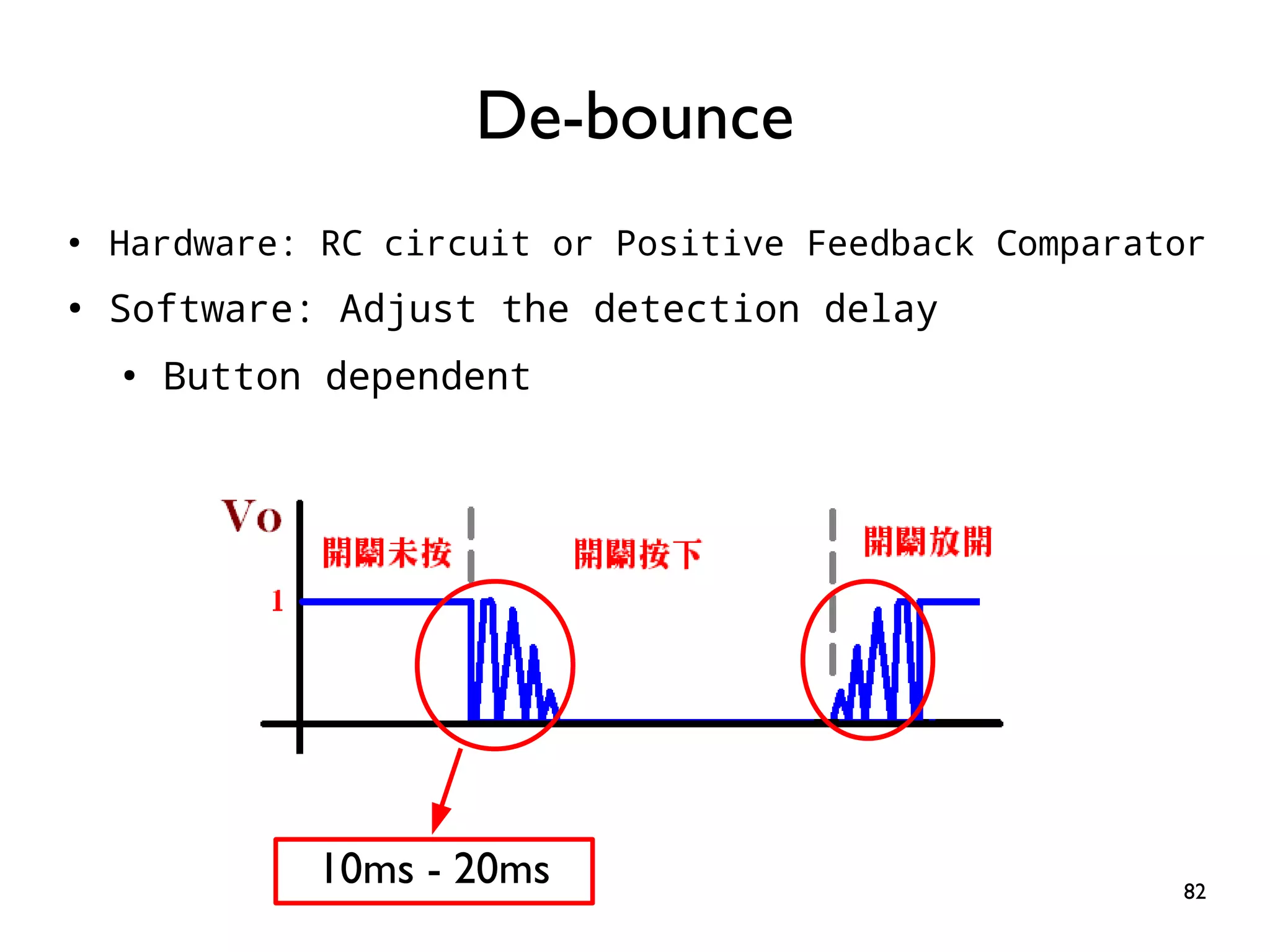 De-bounce

• Hardware: RC circuit or Positive Feedback Comparator
• Software: Adjust the detection delay
  • Button dependent

Vo
1
開關未按
開關按下
開關放開

10ms - 20ms

82